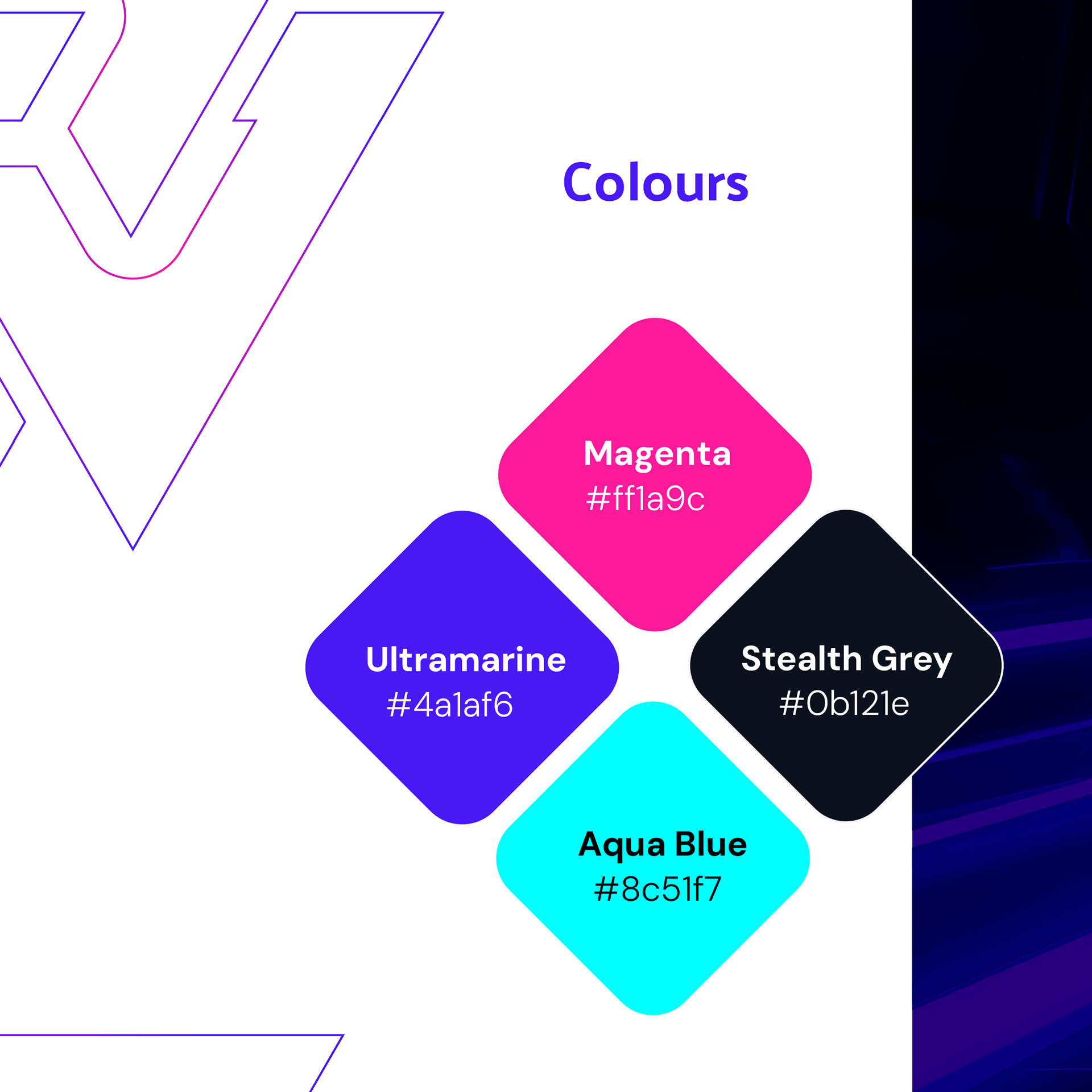 Colours

Magenta
#ff1a9c

Ultramarine
#4a1af6

Stealth Grey
#0b121e

Aqua Blue
#8c51f7